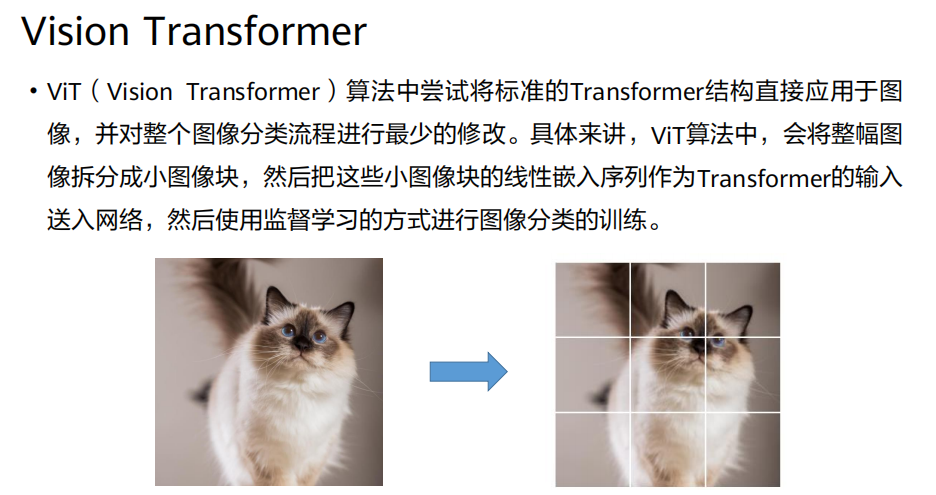 Vision Transformer

• ViT（Vision Transformer）算法中尝试将标准的Transformer结构直接应用于图像，并对整个图像分类流程进行最少的修改。具体来讲，ViT算法中，会将整幅图像拆分成小图像块，然后把这些小图像块的线性嵌入序列作为Transformer的输入送入网络，然后使用监督学习的方式进行图像分类的训练。